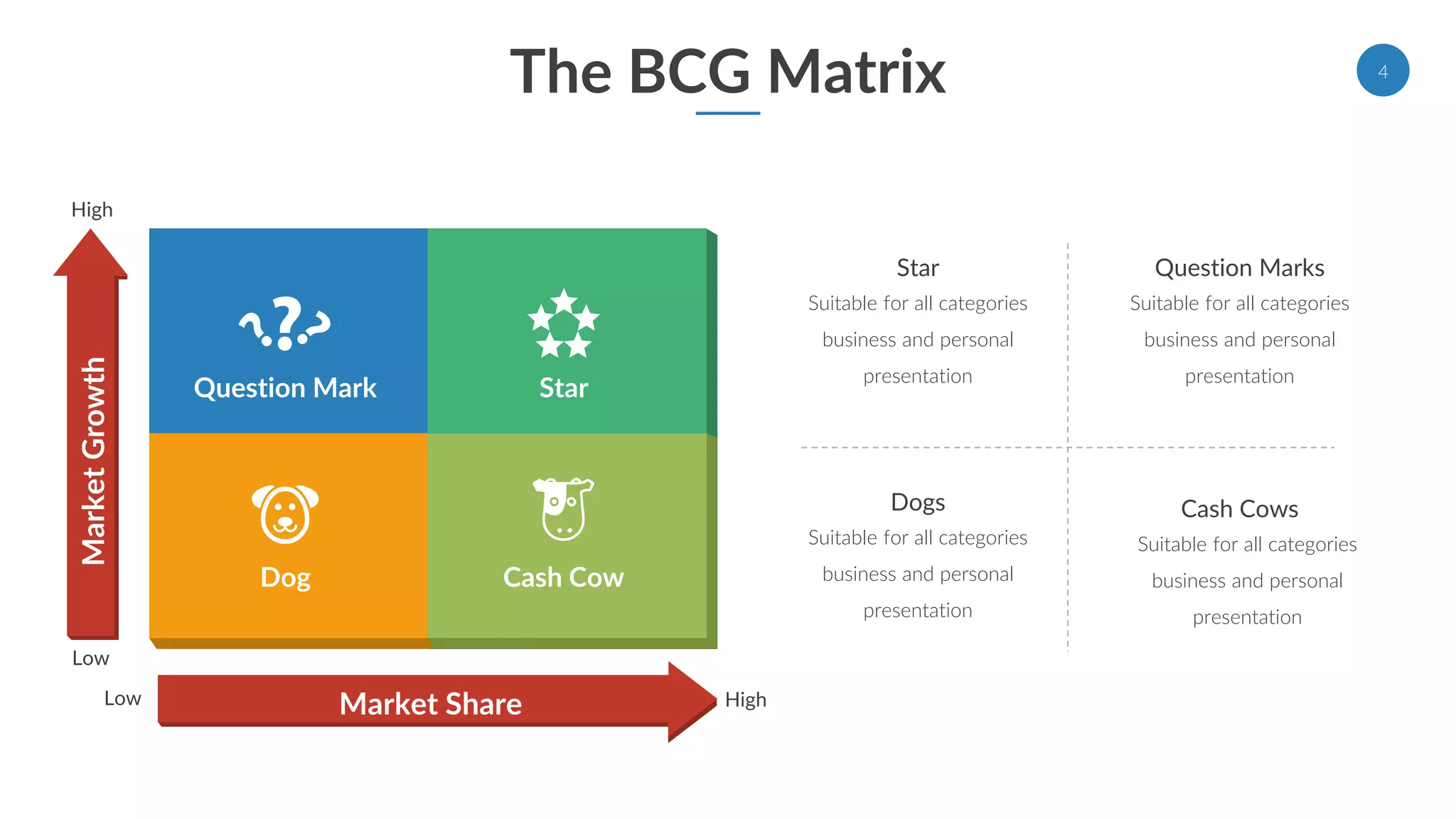 The BCG Matrix

4

High

Market Growth

Low

Question Mark

Star

Dog

Cash Cow

Low

Market Share

High

Star
Suitable for all categories business and personal presentation

Question Marks
Suitable for all categories business and personal presentation

Dogs
Suitable for all categories business and personal presentation

Cash Cows
Suitable for all categories business and personal presentation